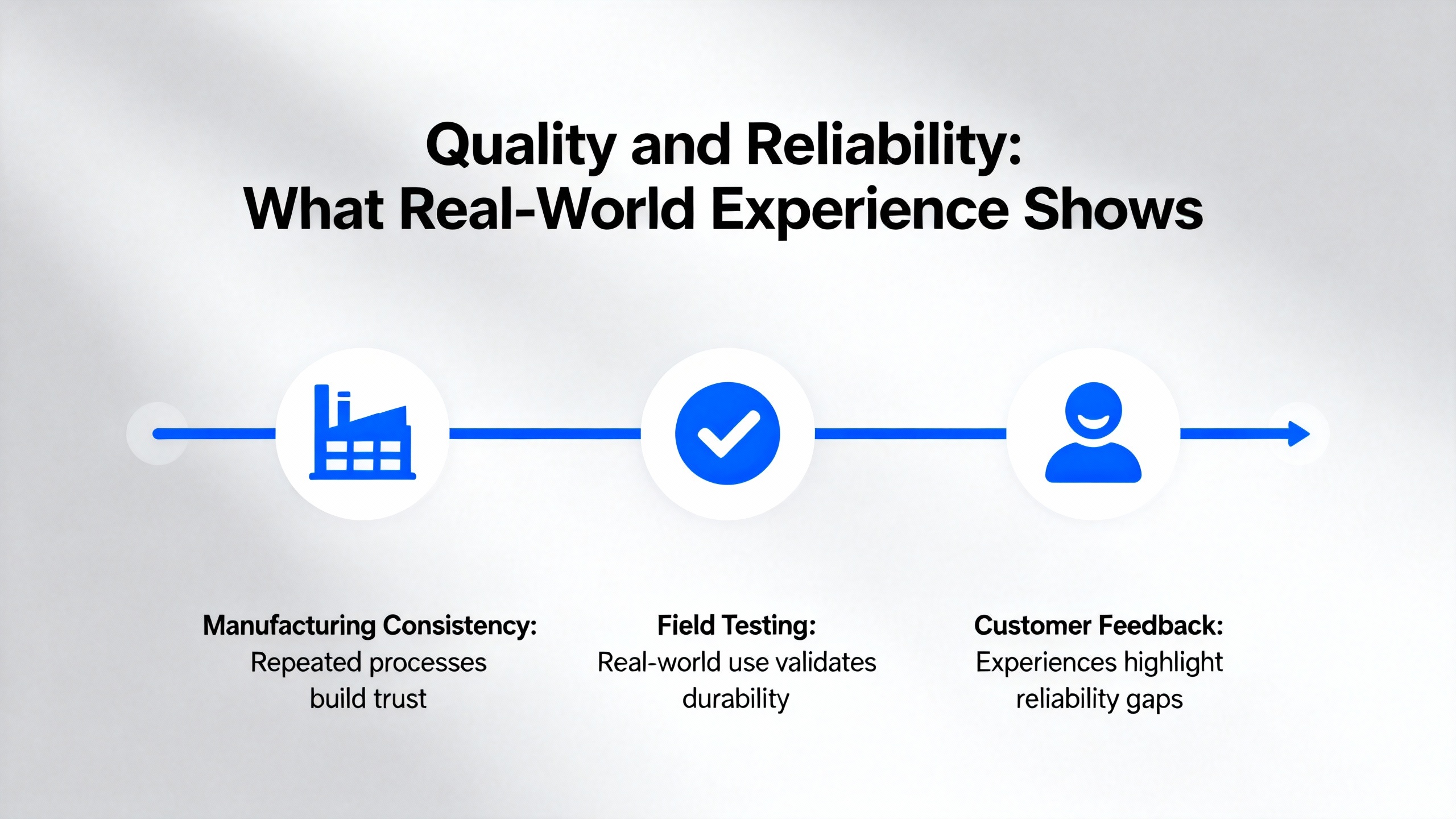 Quality and Reliability:
What Real-World Experience Shows

Manufacturing Consistency:
Repeated processes build trust

Field Testing:
Real-world use validates durability

Customer Feedback:
Experiences highlight reliability gaps